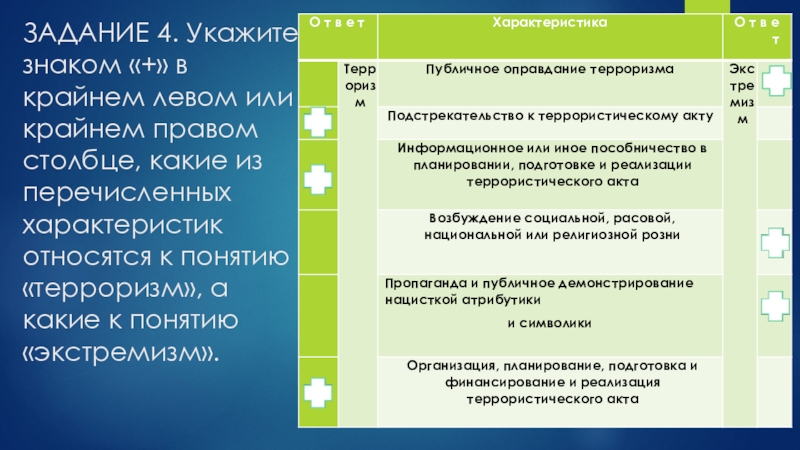 ЗАДАНИЕ 4. Укажите знаком «+» в крайнем левом или крайнем правом столбце, какие из перечисленных характеристик относятся к понятию «терроризм», а какие к понятию «экстремизм».

| Ответ | | Характеристика | | Ответ |
|---|---|---|---|---|
| | Терроризм | Публичное оправдание терроризма | Экстремизм | + |
| + | | Подстрекательство к террористическому акту | | |
| + | | Информационное или иное пособничество в планировании, подготовке и реализации террористического акта | | |
| | | Возбуждение социальной, расовой, национальной или религиозной розни | | + |
| | | Пропаганда и публичное демонстрирование нацисткой атрибутики и символики | | + |
| + | | Организация, планирование, подготовка и финансирование и реализация террористического акта | | |